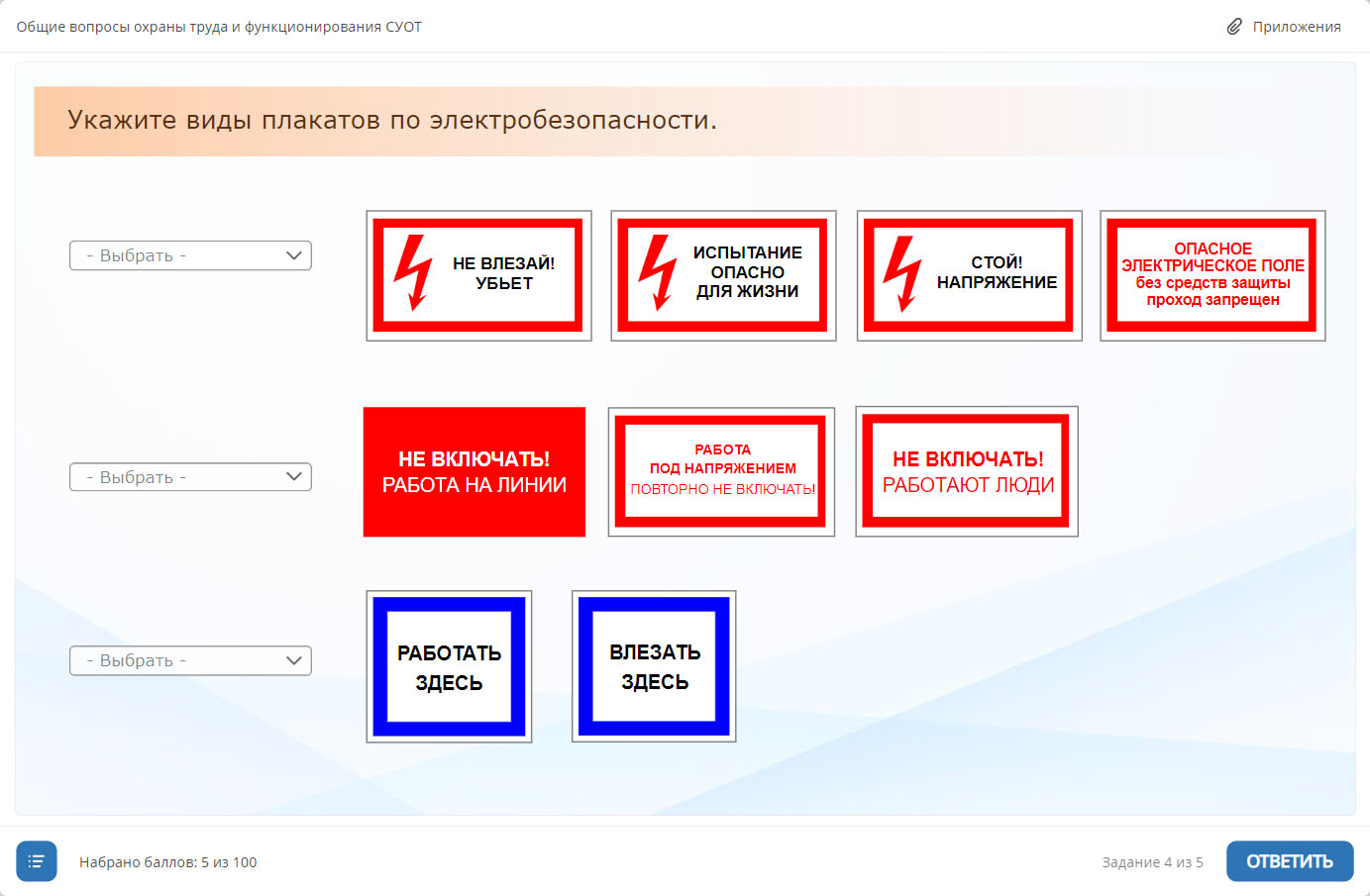 Общие вопросы охраны труда и функционирования СУОТ

Приложения

Укажите виды плакатов по электробезопасности.

- Выбрать -

НЕ ВЛЕЗАЙ! УБЬЕТ

ИСПЫТАНИЕ ОПАСНО ДЛЯ ЖИЗНИ

СТОЙ! НАПРЯЖЕНИЕ

ОПАСНОЕ ЭЛЕКТРИЧЕСКОЕ ПОЛЕ без средств защиты проход запрещен

- Выбрать -

НЕ ВКЛЮЧАТЬ! РАБОТА НА ЛИНИИ

РАБОТА ПОД НАПРЯЖЕНИЕМ ПОВТОРНО НЕ ВКЛЮЧАТЬ!

НЕ ВКЛЮЧАТЬ! РАБОТАЮТ ЛЮДИ

- Выбрать -

РАБОТАТЬ ЗДЕСЬ

ВЛЕЗАТЬ ЗДЕСЬ

Набрано баллов: 5 из 100

Задание 4 из 5

ОТВЕТИТЬ